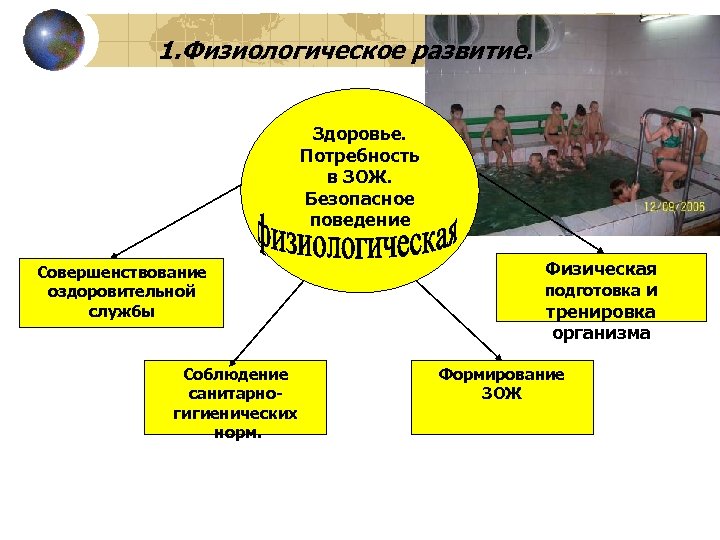 1.Физиологическое развитие.

Здоровье. Потребность в ЗОЖ. Безопасное поведение

физиологическая

12/09/2006

Совершенствование оздоровительной службы

Физическая подготовка и тренировка организма

Соблюдение санитарно-гигиенических норм.

Формирование ЗОЖ